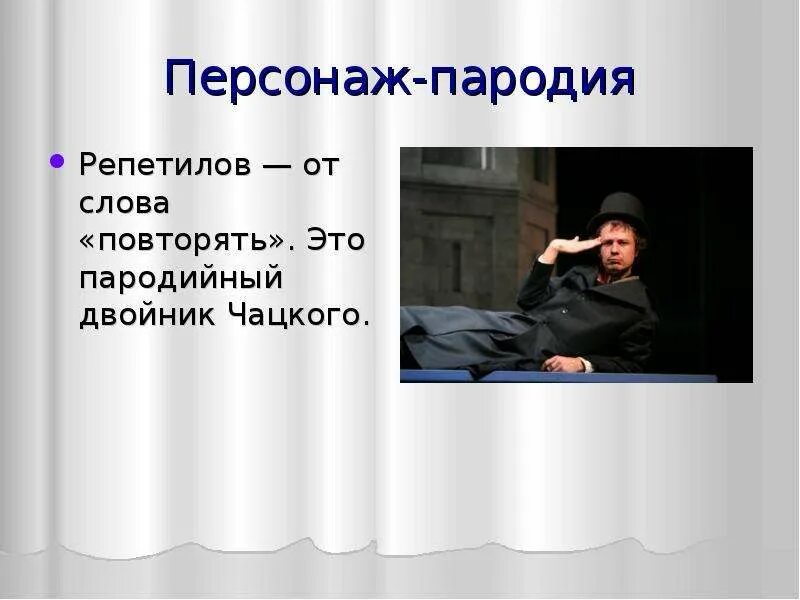 Персонаж-пародия

• Репетилов — от слова «повторять». Это пародийный двойник Чацкого.